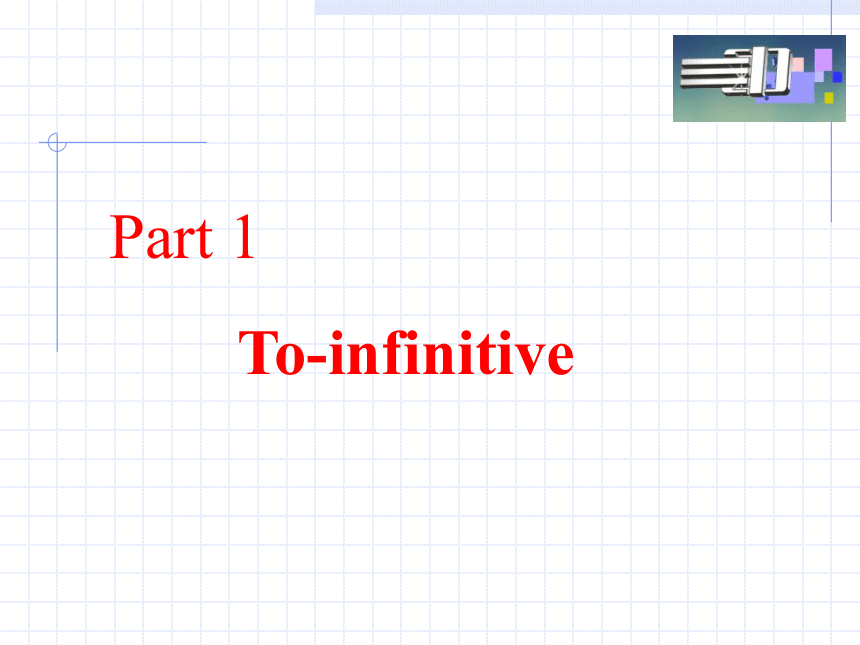 Part 1

To-infinitive